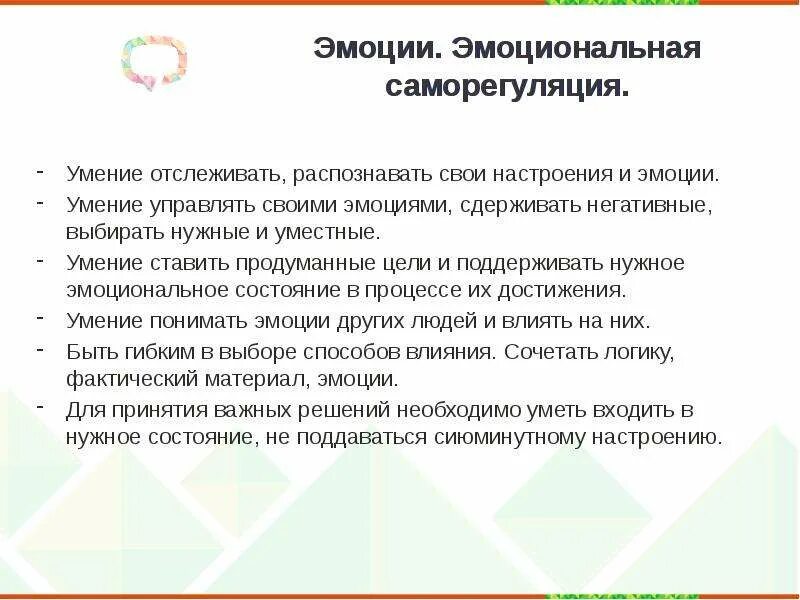 Эмоции. Эмоциональная саморегуляция.

- Умение отслеживать, распознавать свои настроения и эмоции.
- Умение управлять своими эмоциями, сдерживать негативные, выбирать нужные и уместные.
- Умение ставить продуманные цели и поддерживать нужное эмоциональное состояние в процессе их достижения.
- Умение понимать эмоции других людей и влиять на них.
- Быть гибким в выборе способов влияния. Сочетать логику, фактический материал, эмоции.
- Для принятия важных решений необходимо уметь входить в нужное состояние, не поддаваться сиюминутному настроению.